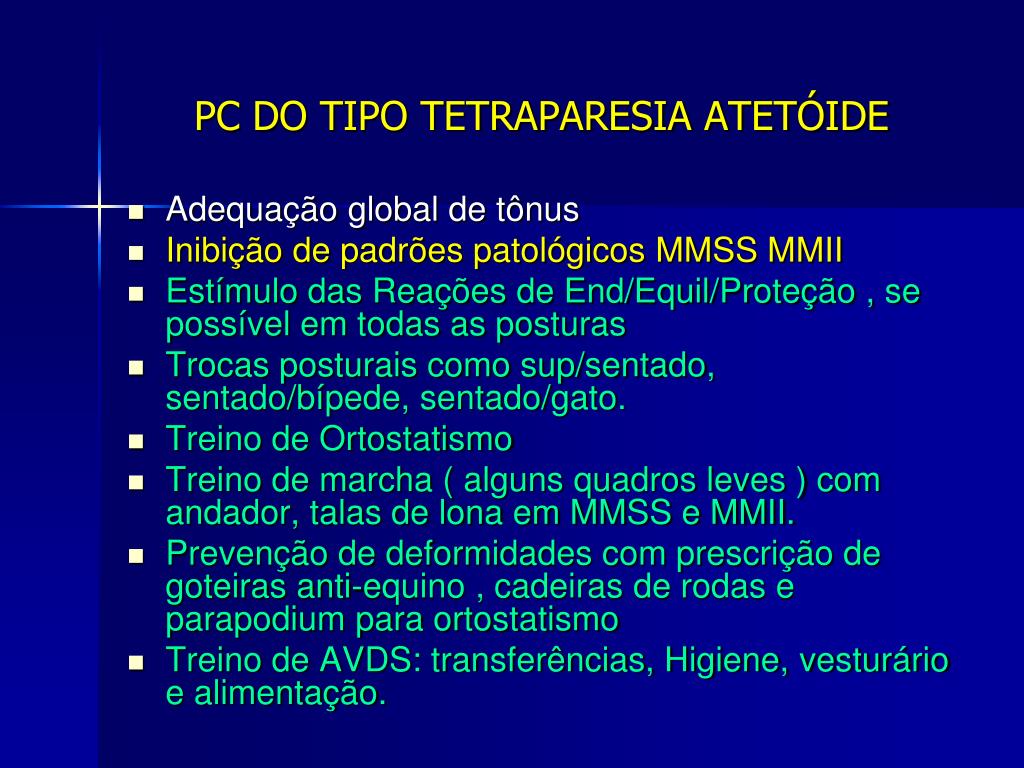 PC DO TIPO TETRAPARESIA ATETÓIDE

- Adequação global de tônus
- Inibição de padrões patológicos MMSS MMII
- Estímulo das Reações de End/Equil/Proteção , se possível em todas as posturas
- Trocas posturais como sup/sentado, sentado/bípede, sentado/gato.
- Treino de Ortostatismo
- Treino de marcha ( alguns quadros leves ) com andador, talas de lona em MMSS e MMII.
- Prevenção de deformidades com prescrição de goteiras anti-equino , cadeiras de rodas e parapodium para ortostatismo
- Treino de AVDS: transferências, Higiene, vesturário e alimentação.